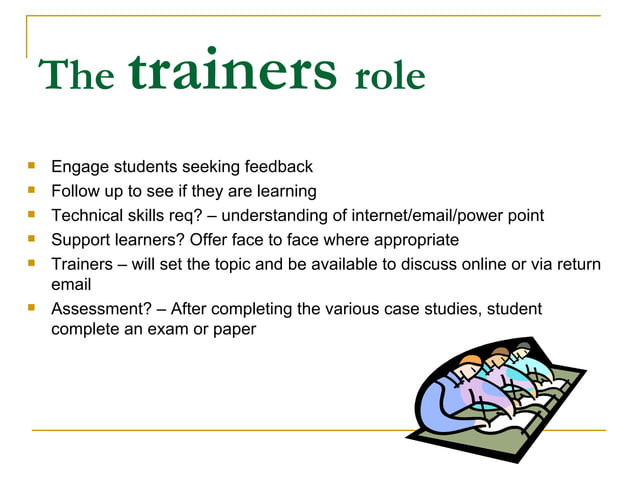 The trainers role

- Engage students seeking feedback
- Follow up to see if they are learning
- Technical skills req? – understanding of internet/email/power point
- Support learners? Offer face to face where appropriate
- Trainers – will set the topic and be available to discuss online or via return email
- Assessment? – After completing the various case studies, student complete an exam or paper